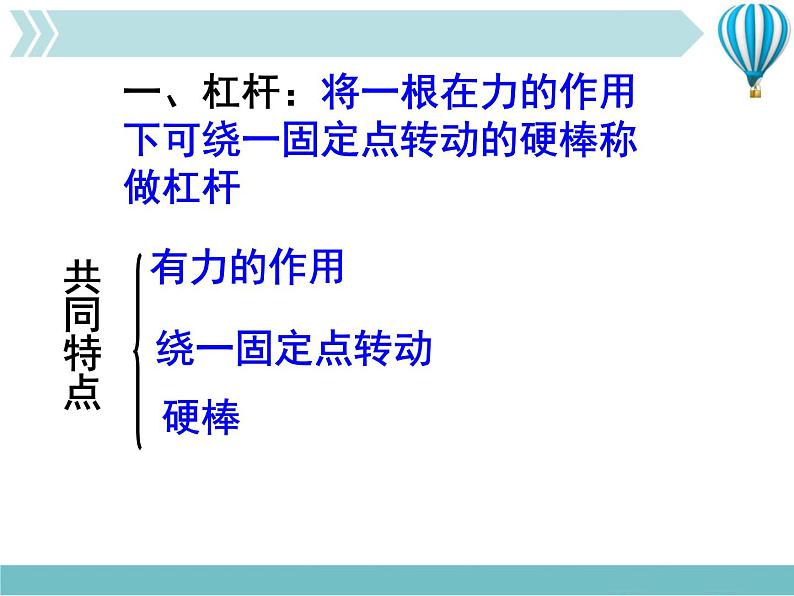 一、杠杆：将一根在力的作用下可绕一固定点转动的硬棒称做杠杆

共同特点

有力的作用

绕一固定点转动

硬棒